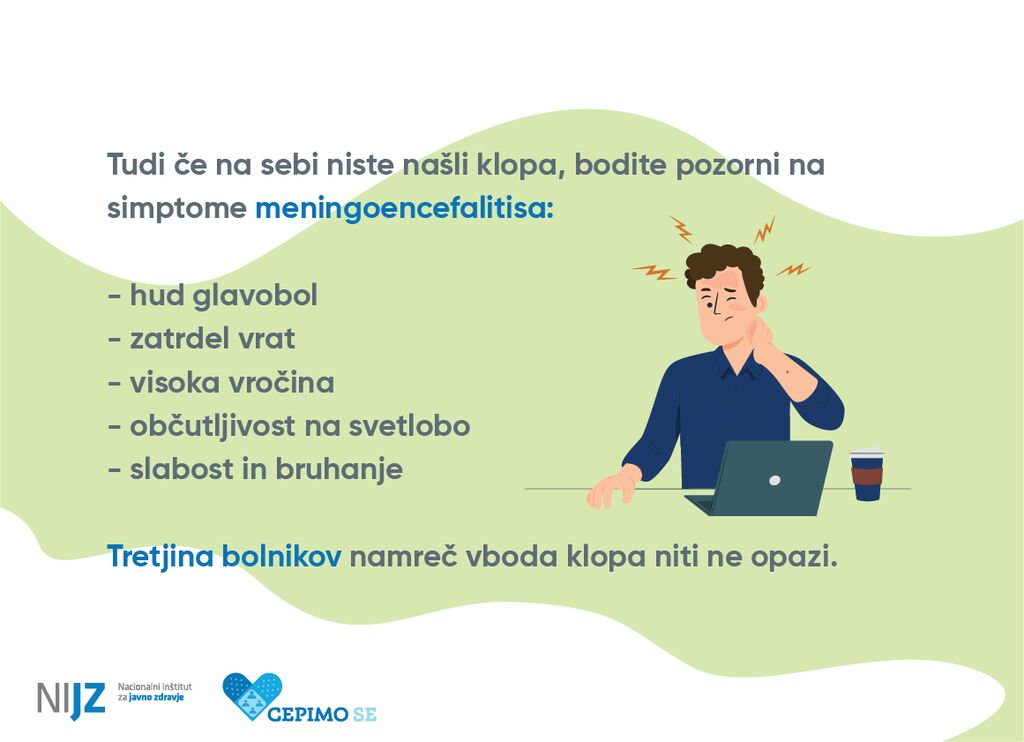 Tudi če na sebi niste našli klopa, bodite pozorni na simptome meningoencefalitisa:

- hud glavobol
- zatrdel vrat
- visoka vročina
- občutljivost na svetlobo
- slabost in bruhanje

Tretjina bolnikov namreč vboda klopa niti ne opazi.

NIJZ Nacionalni inštitut za javno zdravje

CEPIMO SE